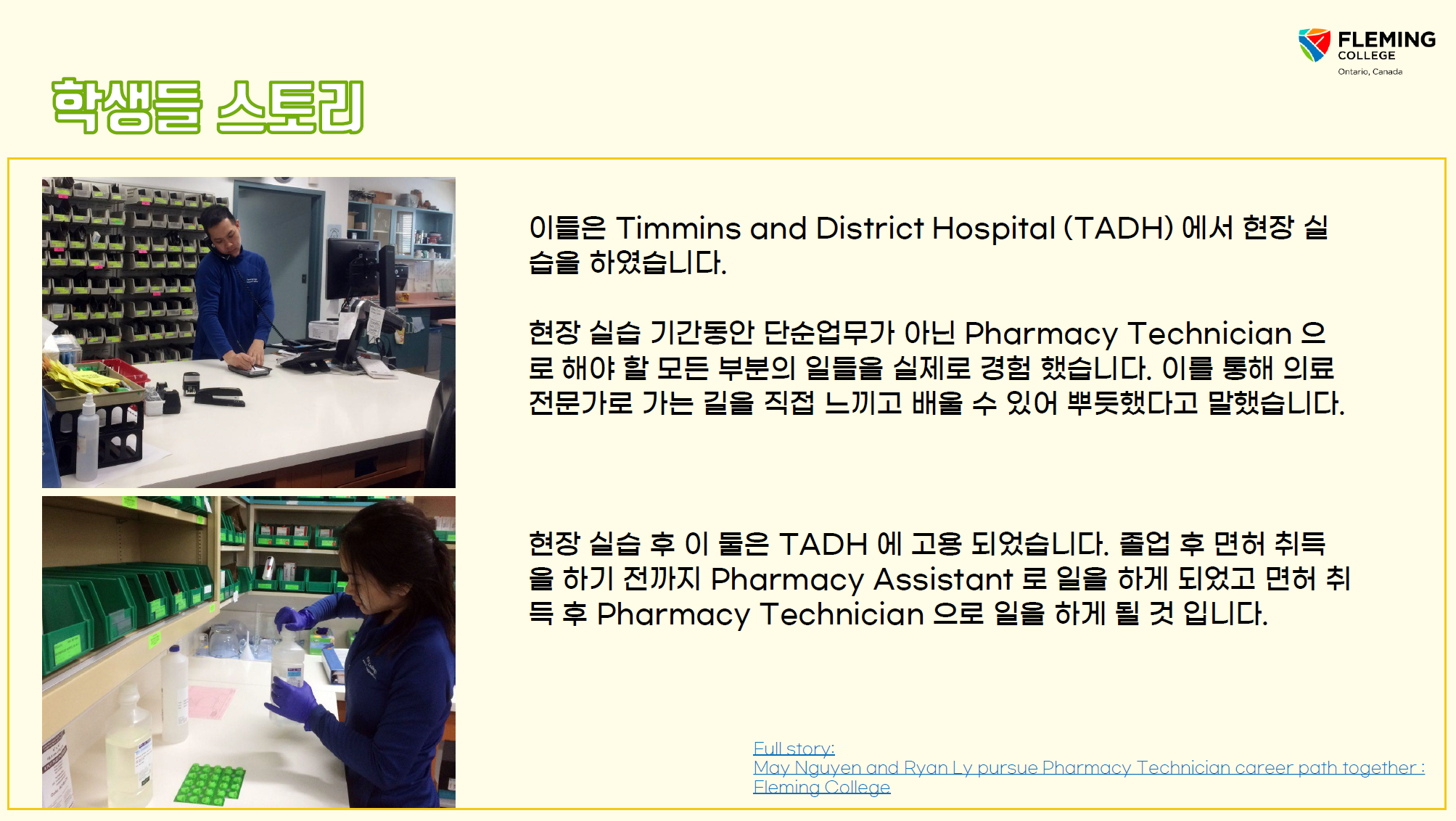 FLEMING COLLEGE
Ontario, Canada

학생들 스토리

이들은 Timmins and District Hospital (TADH) 에서 현장 실습을 하였습니다.

현장 실습 기간동안 단순업무가 아닌 Pharmacy Technician 으로 해야 할 모든 부분의 일들을 실제로 경험 했습니다. 이를 통해 의료 전문가로 가는 길을 직접 느끼고 배울 수 있어 뿌듯했다고 말했습니다.

현장 실습 후 이 둘은 TADH 에 고용 되었습니다. 졸업 후 면허 취득을 하기 전까지 Pharmacy Assistant 로 일을 하게 되었고 면허 취득 후 Pharmacy Technician 으로 일을 하게 될 것 입니다.

Full story:
May Nguyen and Ryan Ly pursue Pharmacy Technician career path together : Fleming College